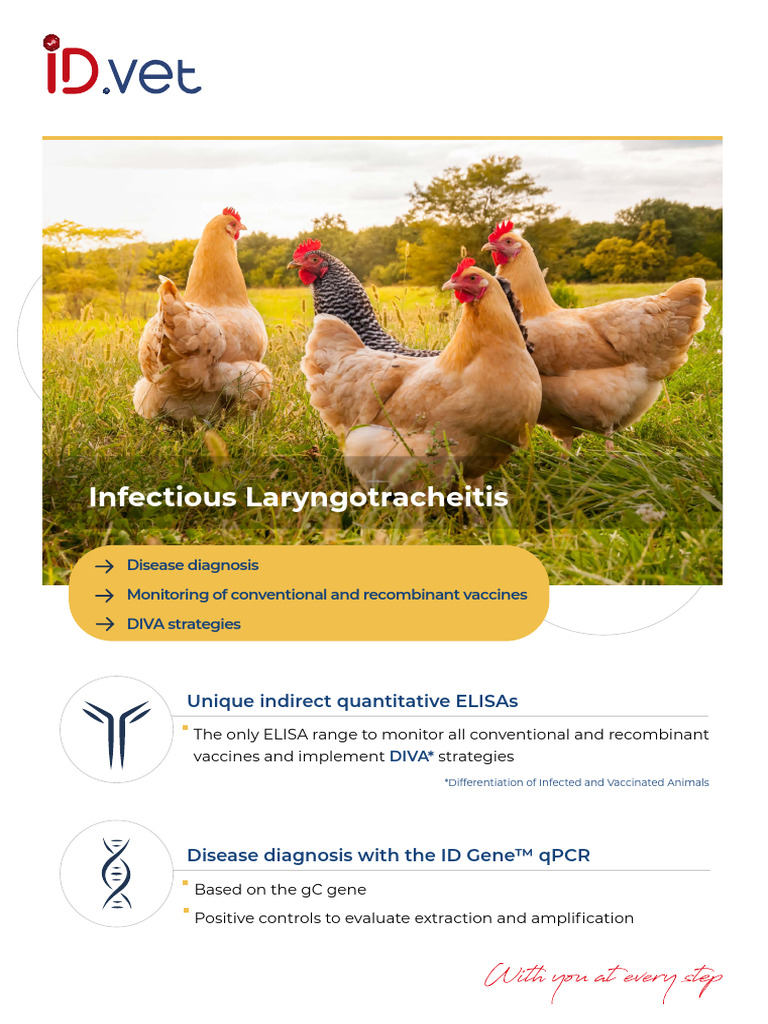 ID.vet

Infectious Laryngotracheitis

→ Disease diagnosis
→ Monitoring of conventional and recombinant vaccines
→ DIVA strategies

Unique indirect quantitative ELISAs

The only ELISA range to monitor all conventional and recombinant vaccines and implement DIVA* strategies

*Differentiation of Infected and Vaccinated Animals

Disease diagnosis with the ID Gene™ qPCR

Based on the gC gene

Positive controls to evaluate extraction and amplification

With you at every step